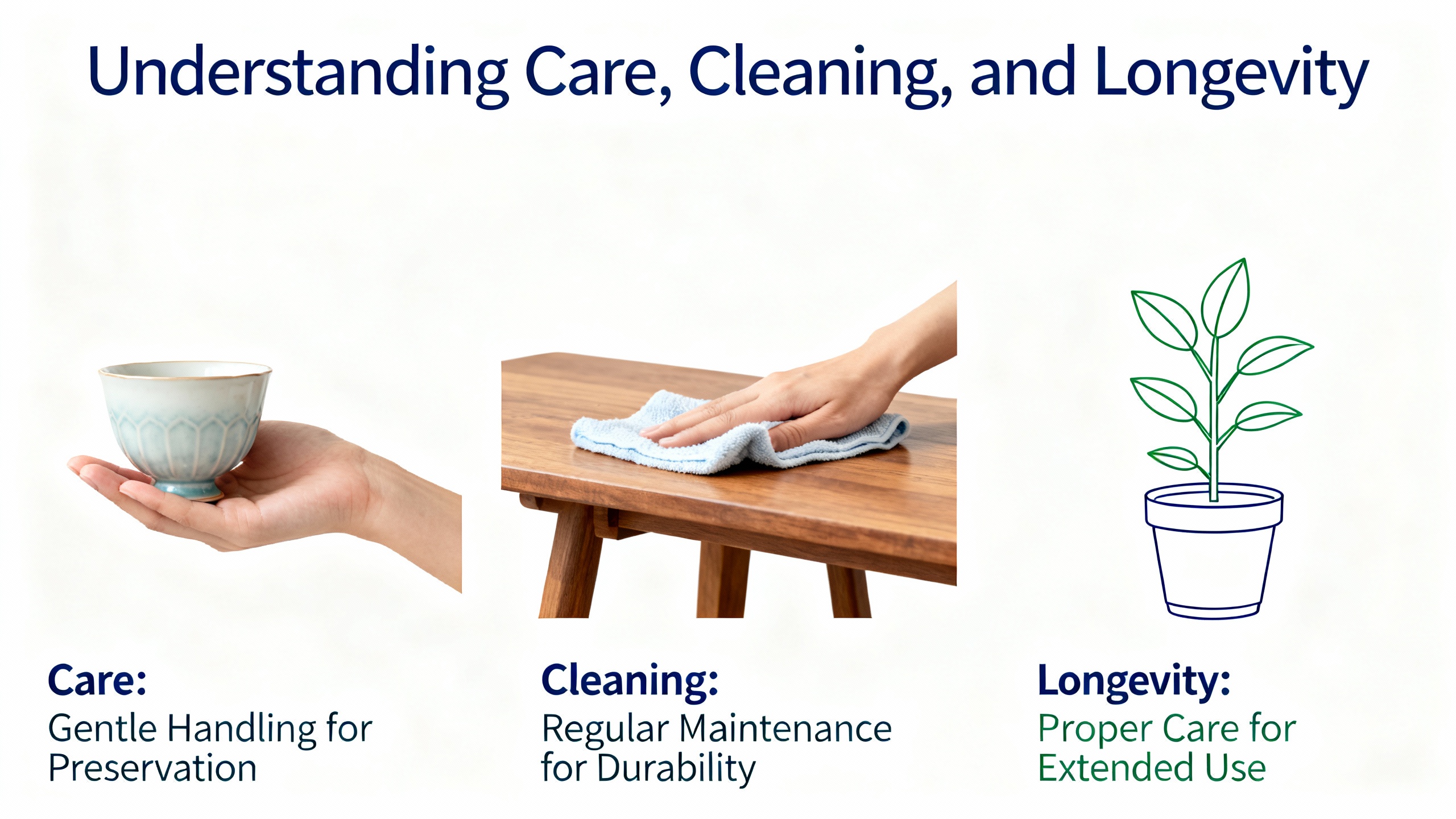 Understanding Care, Cleaning, and Longevity

Care:
Gentle Handling for Preservation

Cleaning:
Regular Maintenance for Durability

Longevity:
Proper Care for Extended Use